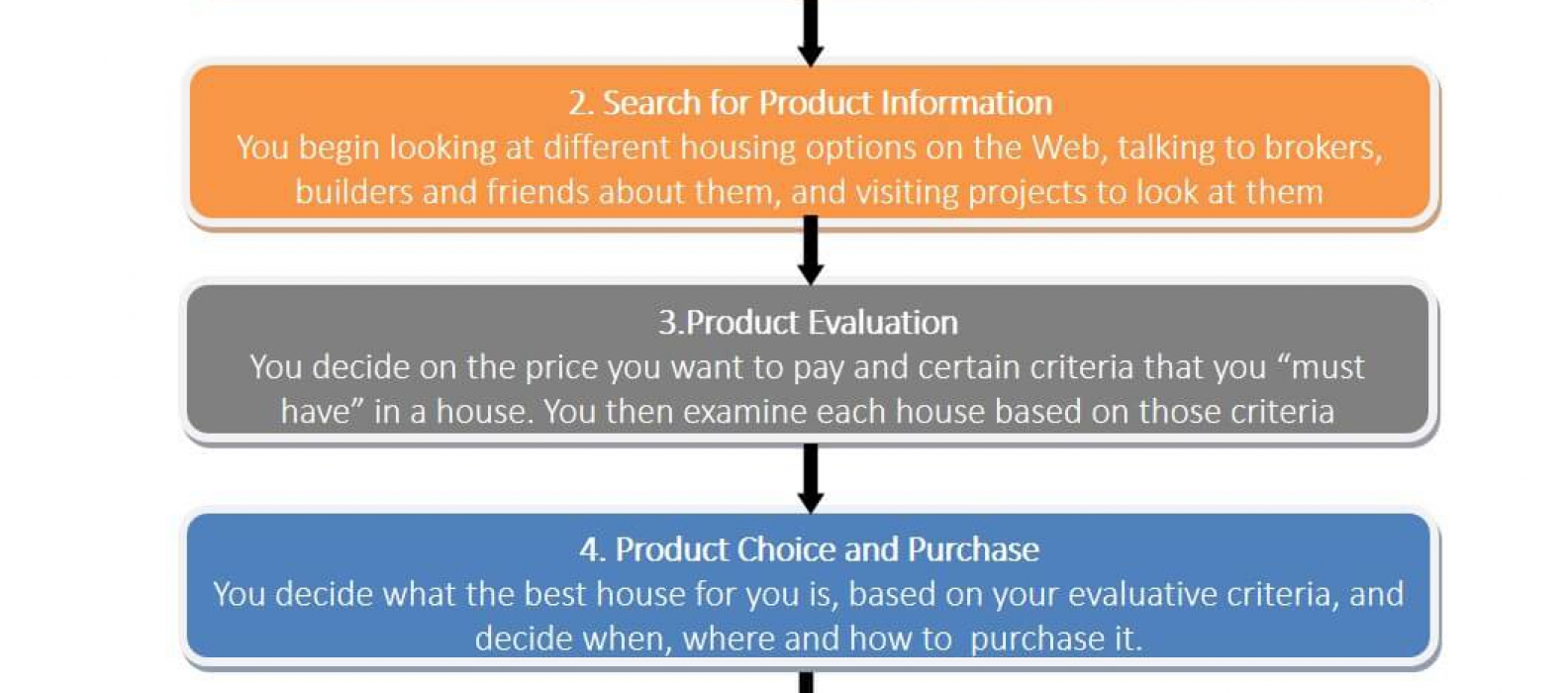 2. Search for Product Information
You begin looking at different housing options on the Web, talking to brokers, builders and friends about them, and visiting projects to look at them

3.Product Evaluation
You decide on the price you want to pay and certain criteria that you “must have” in a house. You then examine each house based on those criteria

4. Product Choice and Purchase
You decide what the best house for you is, based on your evaluative criteria, and decide when, where and how to purchase it.